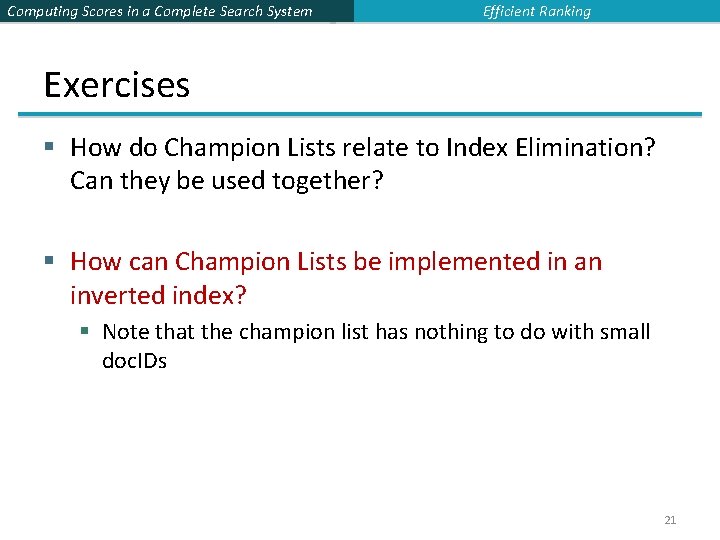 Computing Scores in a Complete Search System

Efficient Ranking

Exercises

▪ How do Champion Lists relate to Index Elimination? Can they be used together?

▪ How can Champion Lists be implemented in an inverted index?

▪ Note that the champion list has nothing to do with small docIDs

21